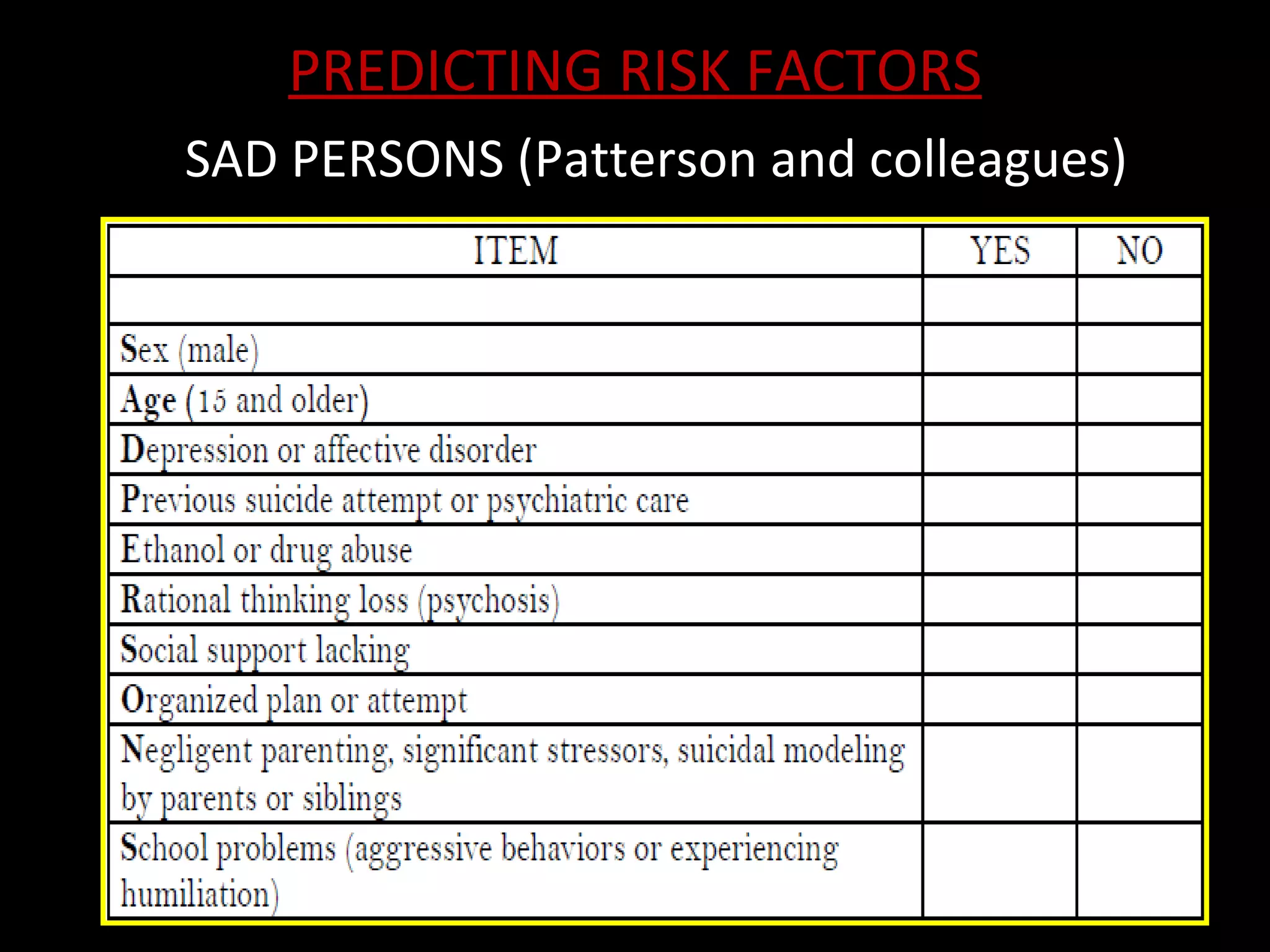 PREDICTING RISK FACTORS

SAD PERSONS (Patterson and colleagues)

| ITEM | YES | NO |
|---|---|---|
| | | |
| Sex (male) | | |
| Age (15 and older) | | |
| Depression or affective disorder | | |
| Previous suicide attempt or psychiatric care | | |
| Ethanol or drug abuse | | |
| Rational thinking loss (psychosis) | | |
| Social support lacking | | |
| Organized plan or attempt | | |
| Negligent parenting, significant stressors, suicidal modeling by parents or siblings | | |
| School problems (aggressive behaviors or experiencing humiliation) | | |